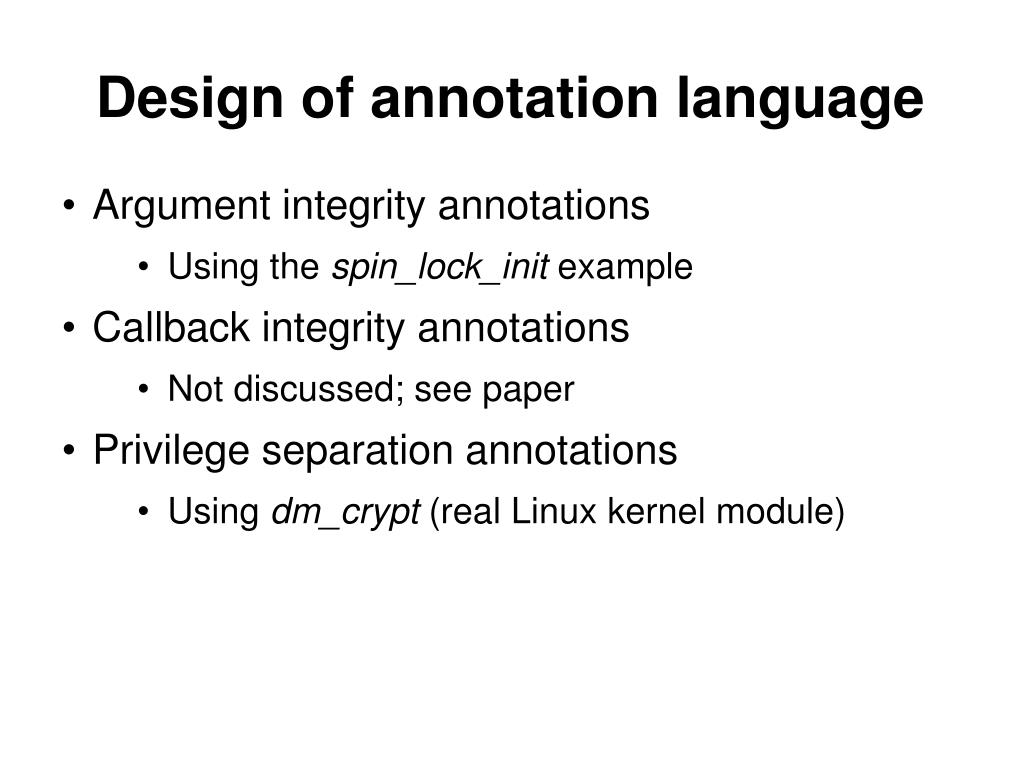 Design of annotation language

• Argument integrity annotations
  • Using the spin_lock_init example
• Callback integrity annotations
  • Not discussed; see paper
• Privilege separation annotations
  • Using dm_crypt (real Linux kernel module)